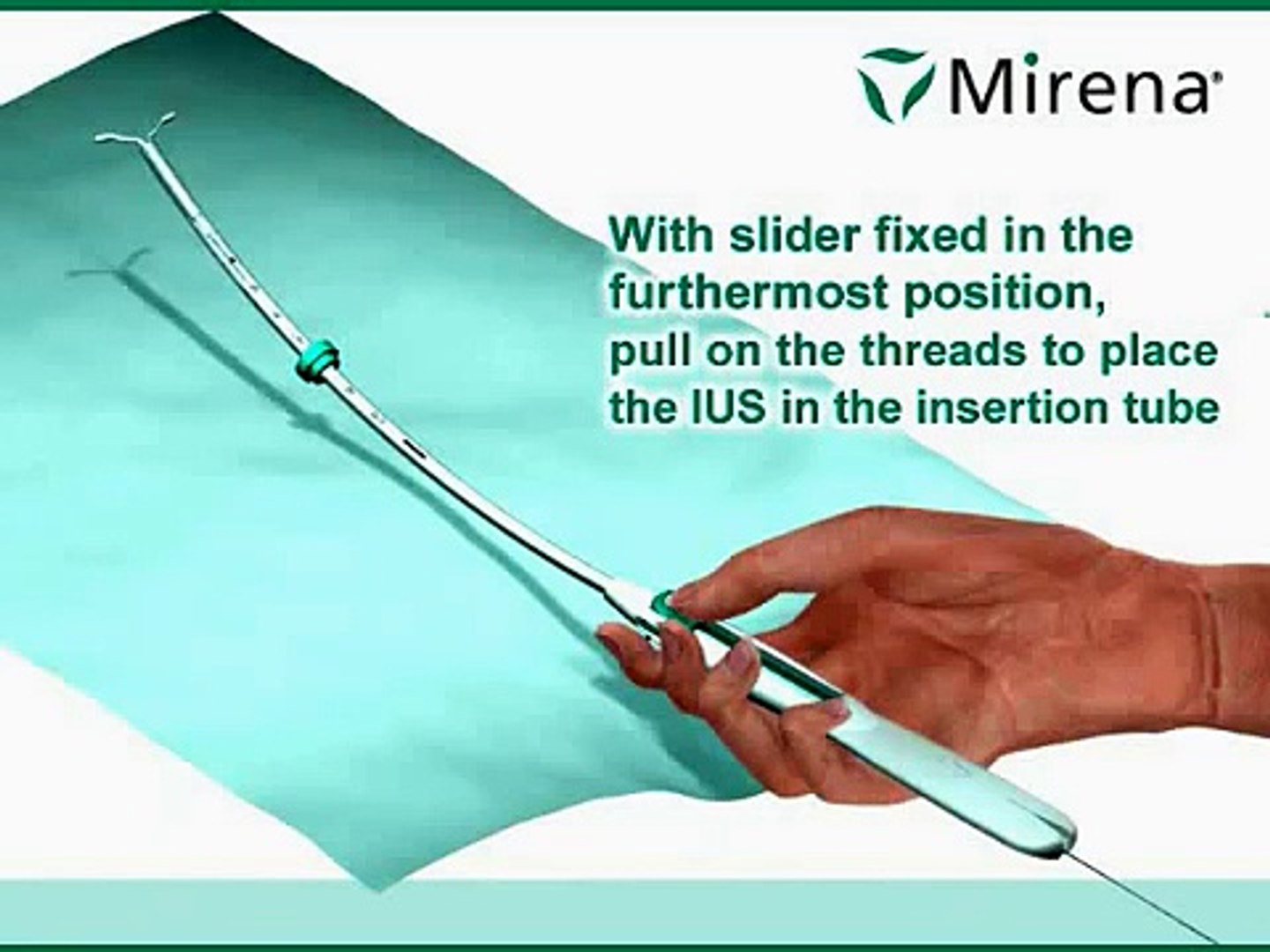 Mirena®

With slider fixed in the furthermost position, pull on the threads to place the IUS in the insertion tube